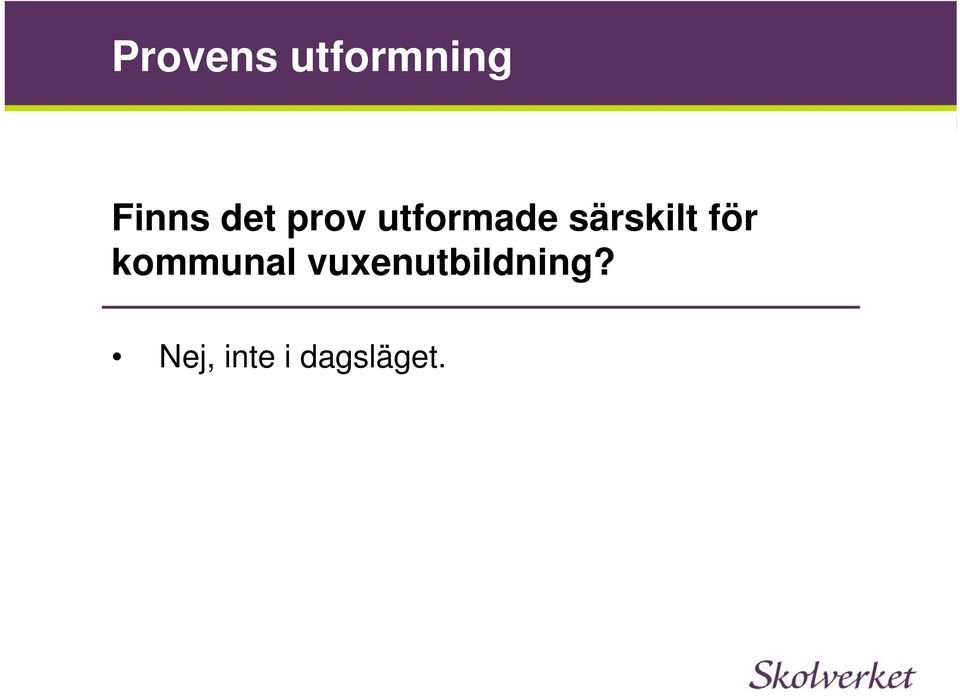 Provens utformning

Finns det prov utformade särskilt för kommunal vuxenutbildning?

• Nej, inte i dagsläget.

Skolverket